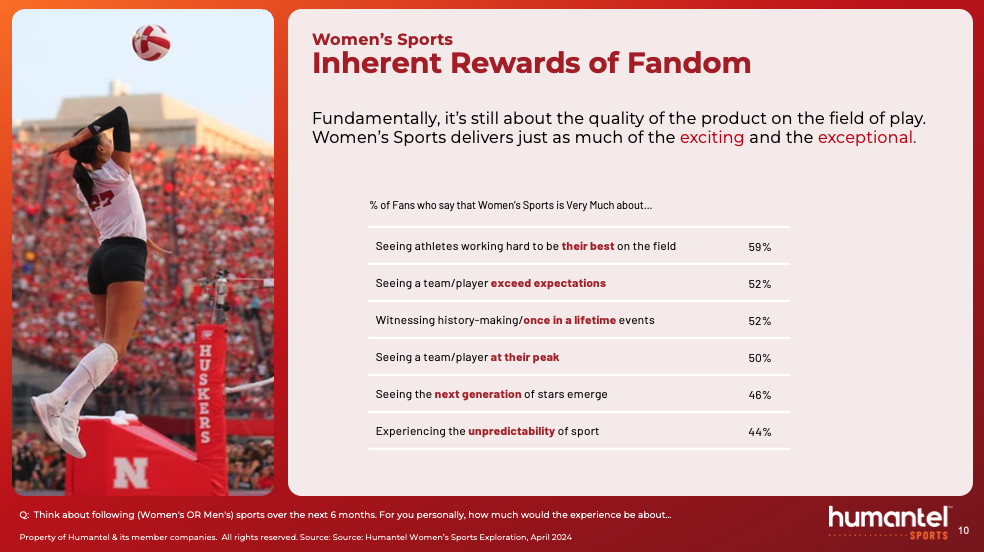 27

HUSKERS

N

Women's Sports
Inherent Rewards of Fandom

Fundamentally, it's still about the quality of the product on the field of play. Women's Sports delivers just as much of the exciting and the exceptional.

% of Fans who say that Women's Sports is Very Much about...

| | |
|---|---|
| Seeing athletes working hard to be their best on the field | 59% |
| Seeing a team/player exceed expectations | 52% |
| Witnessing history-making/once in a lifetime events | 52% |
| Seeing a team/player at their peak | 50% |
| Seeing the next generation of stars emerge | 46% |
| Experiencing the unpredictability of sport | 44% |

Q: Think about following (Women's OR Men's) sports over the next 6 months. For you personally, how much would the experience be about...

Property of Humantel & its member companies. All rights reserved. Source: Source: Humantel Women's Sports Exploration, April 2024

humantel SPORTS

10